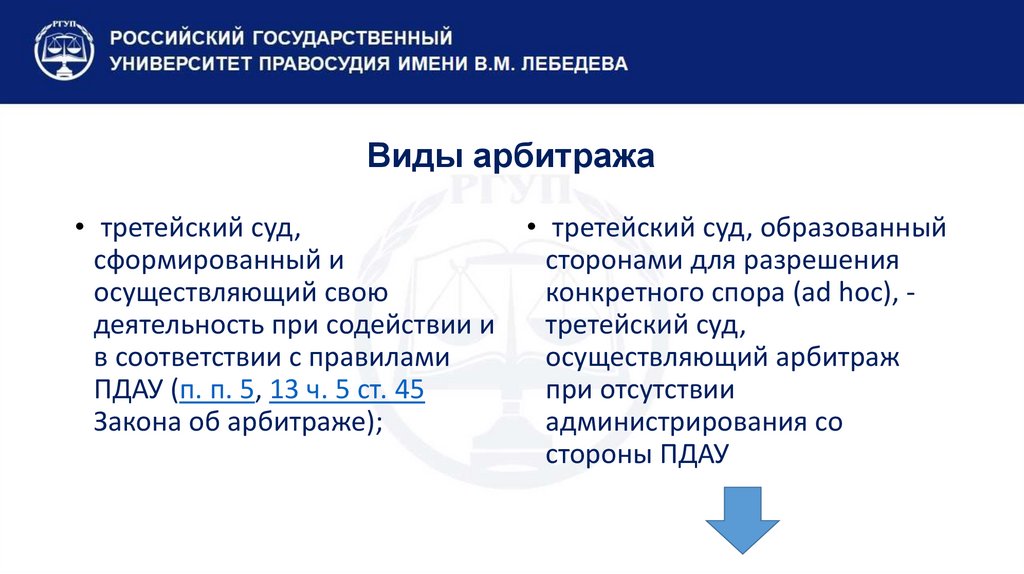 РГУП

РОССИЙСКИЙ ГОСУДАРСТВЕННЫЙ УНИВЕРСИТЕТ ПРАВОСУДИЯ ИМЕНИ В.М. ЛЕБЕДЕВА

Виды арбитража

РГУП

• третейский суд, сформированный и осуществляющий свою деятельность при содействии и в соответствии с правилами ПДАУ (п. п. 5, 13 ч. 5 ст. 45 Закона об арбитраже);

• третейский суд, образованный сторонами для разрешения конкретного спора (ad hoc), - третейский суд, осуществляющий арбитраж при отсутствии администрирования со стороны ПДАУ